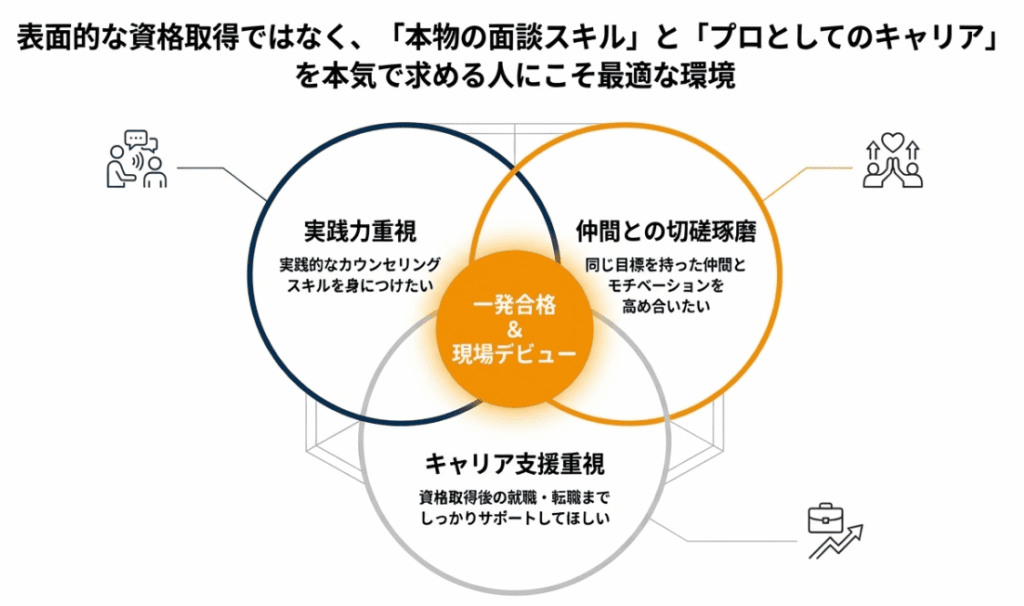 表面的な資格取得ではなく、「本物の面談スキル」と「プロとしてのキャリア」を本気で求める人にこそ最適な環境

実践力重視
実践的なカウンセリングスキルを身につけたい

仲間との切磋琢磨
同じ目標を持った仲間とモチベーションを高め合いたい

一発合格
&
現場デビュー

キャリア支援重視
資格取得後の就職・転職までしっかりサポートしてほしい